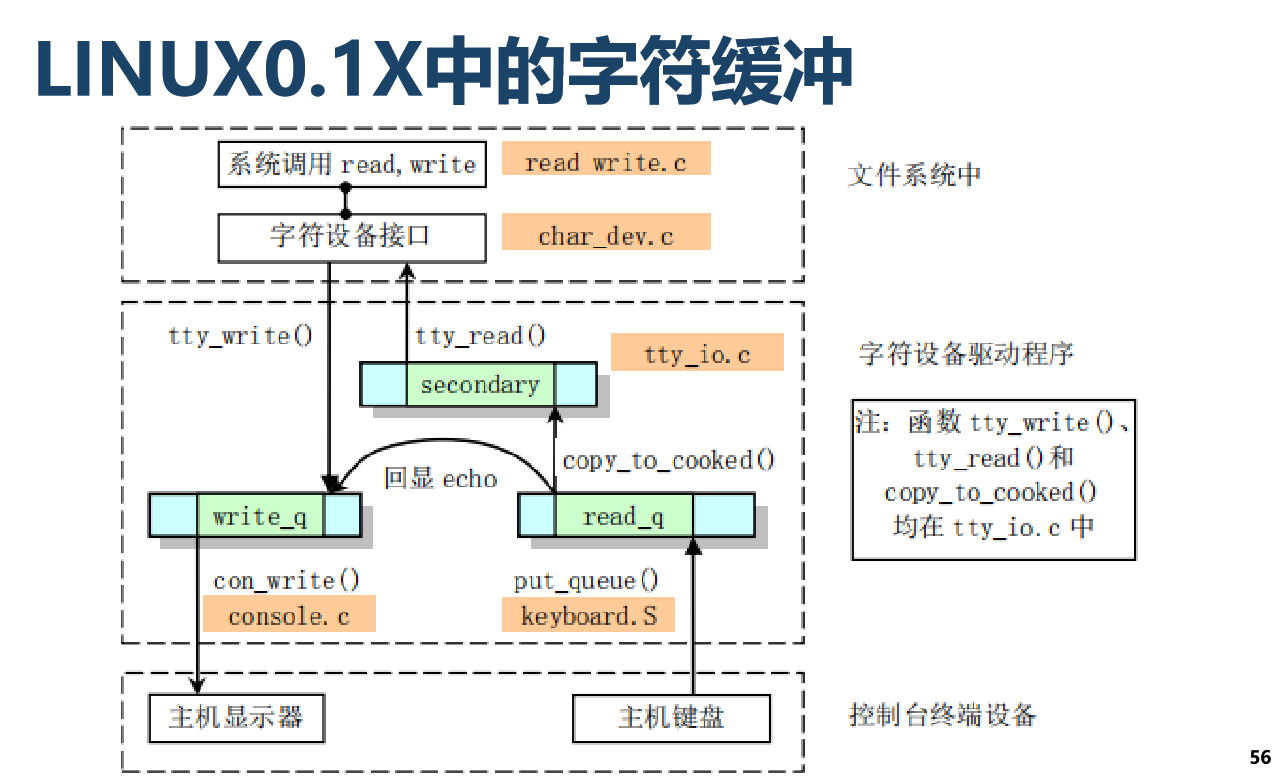 LINUX0.1X中的字符缓冲

系统调用 read, write

read write.c

文件系统中

字符设备接口

char_dev.c

tty_write()

tty_read()

tty_io.c

字符设备驱动程序

secondary

注：函数 tty_write()、tty_read()和 copy_to_cooked() 均在 tty_io.c 中

回显 echo

copy_to_cooked()

write_q

read_q

con_write()

console.c

put_queue()

keyboard.S

主机显示器

主机键盘

控制台终端设备

56